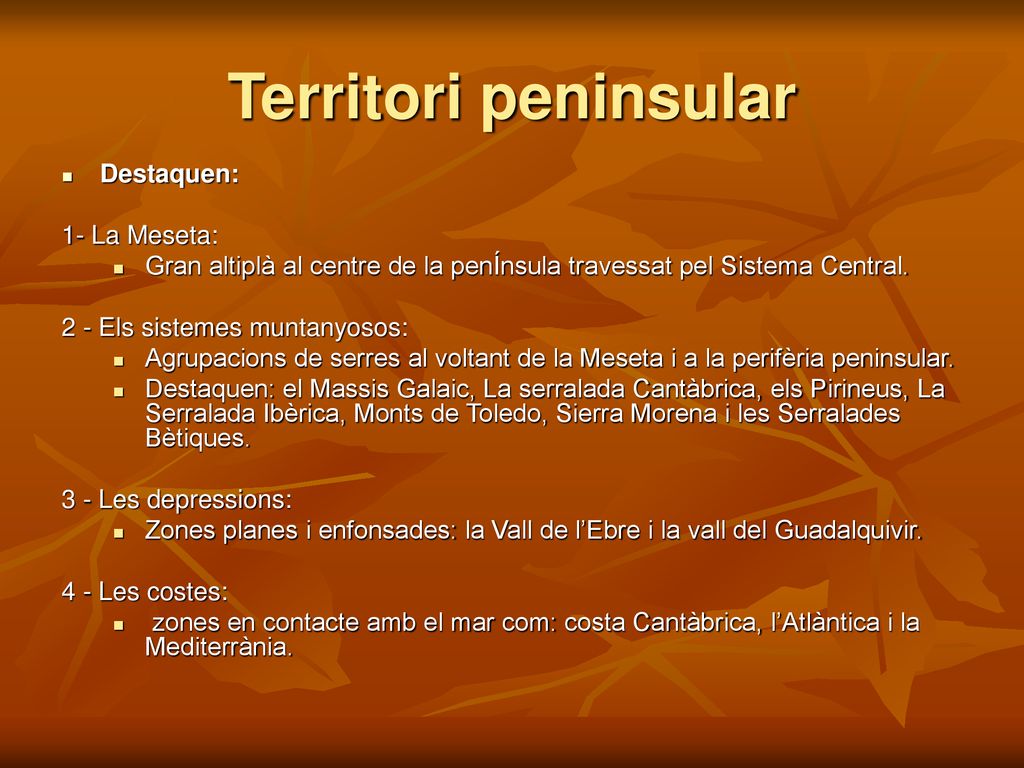 Territori peninsular

Destaquen:

1- La Meseta:

Gran altiplà al centre de la penÍnsula travessat pel Sistema Central.

2 - Els sistemes muntanyosos:

Agrupacions de serres al voltant de la Meseta i a la perifèria peninsular.

Destaquen: el Massis Galaic, La serralada Cantàbrica, els Pirineus, La Serralada Ibèrica, Monts de Toledo, Sierra Morena i les Serralades Bètiques.

3 - Les depressions:

Zones planes i enfonsades: la Vall de l'Ebre i la vall del Guadalquivir.

4 - Les costes:

zones en contacte amb el mar com: costa Cantàbrica, l'Atlàntica i la Mediterrània.